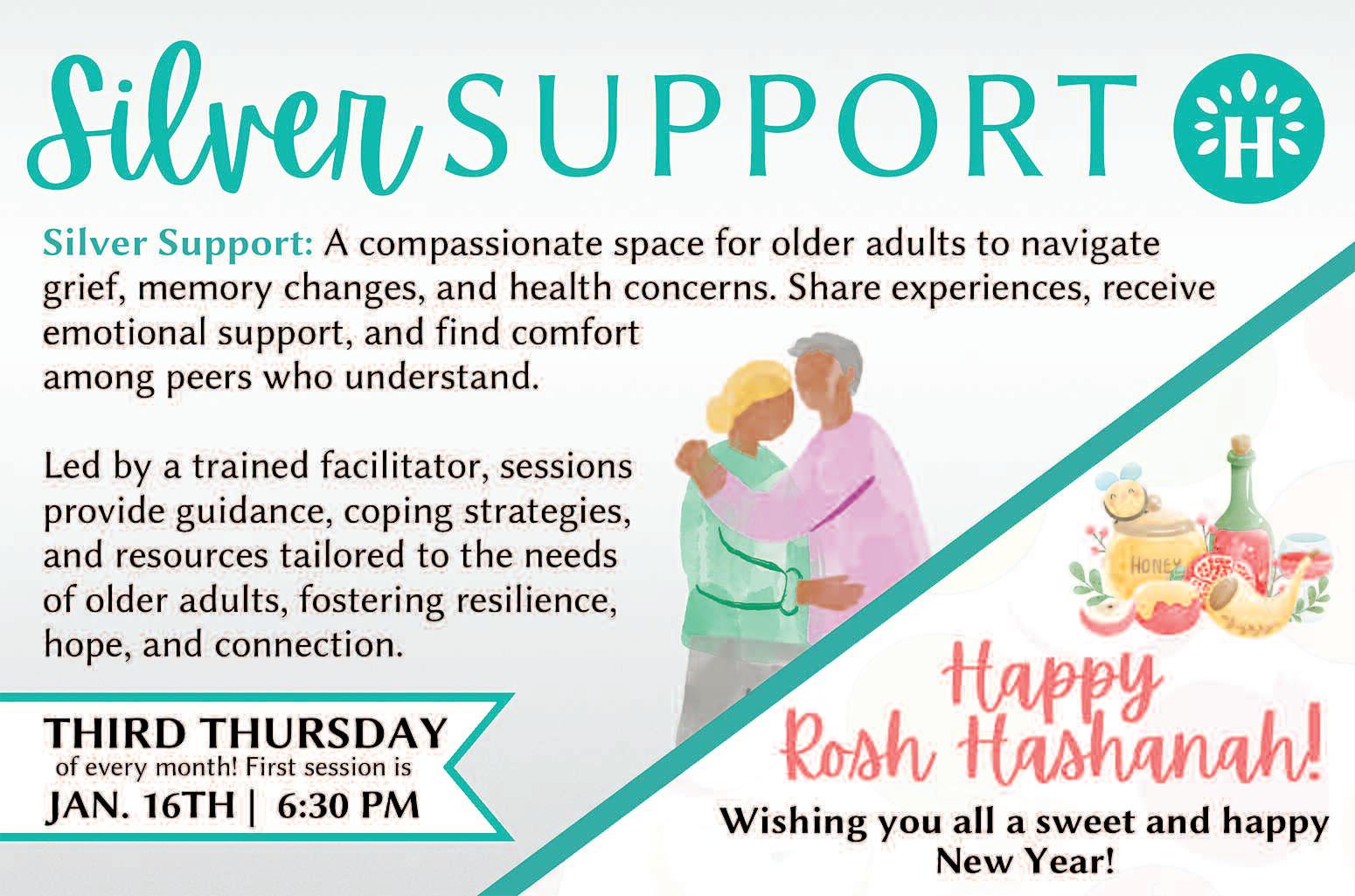 Silver SUPPORT

H

Silver Support: A compassionate space for older adults to navigate grief, memory changes, and health concerns. Share experiences, receive emotional support, and find comfort among peers who understand.

Led by a trained facilitator, sessions provide guidance, coping strategies, and resources tailored to the needs of older adults, fostering resilience, hope, and connection.

THIRD THURSDAY
of every month! First session is
JAN. 16TH | 6:30 PM

HONEY

Happy Rosh Hashanah!

Wishing you all a sweet and happy New Year!